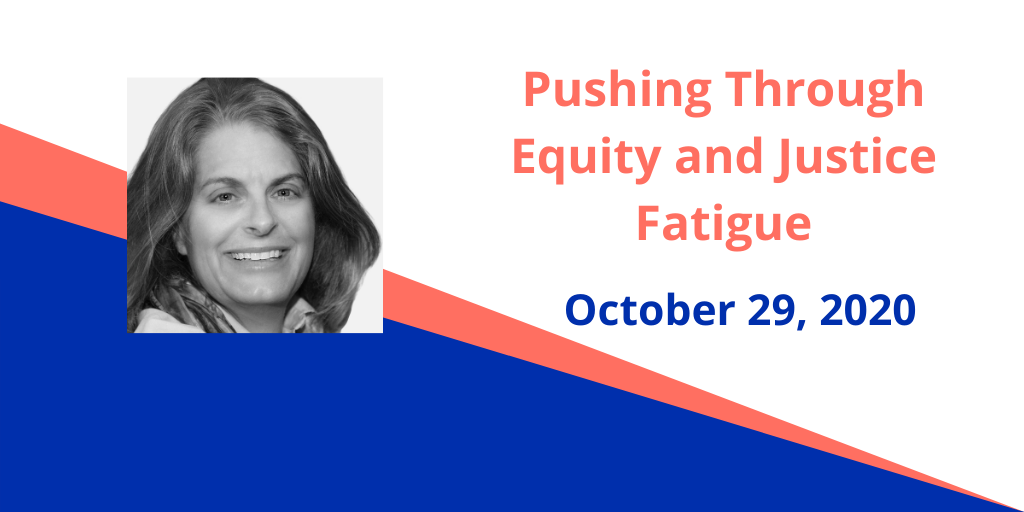 Pushing Through Equity and Justice Fatigue

October 29, 2020